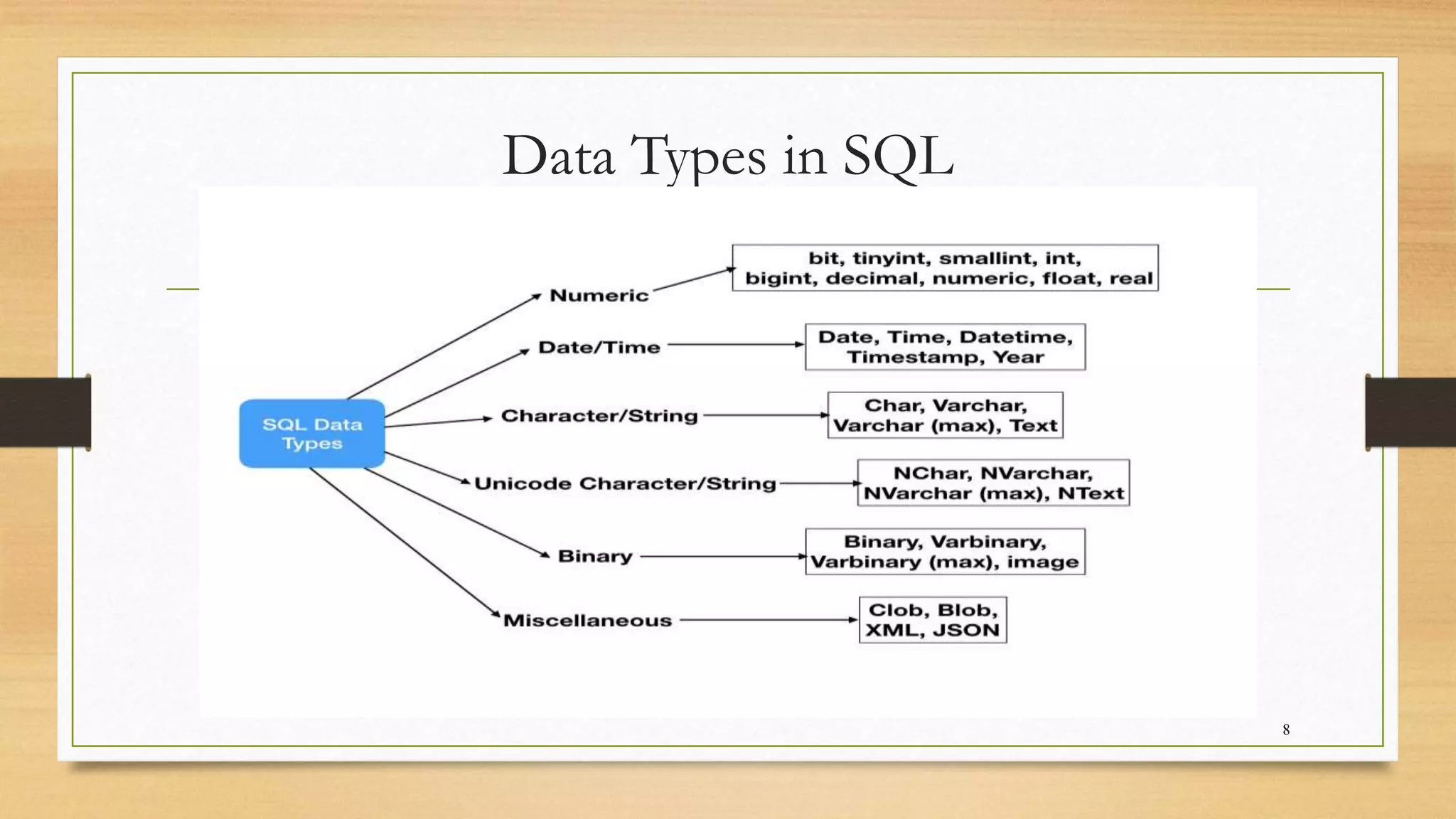 Data Types in SQL

SQL Data Types

Numeric

bit, tinyint, smallint, int, bigint, decimal, numeric, float, real

Date/Time

Date, Time, Datetime, Timestamp, Year

Character/String

Char, Varchar, Varchar (max), Text

Unicode Character/String

NChar, NVarchar, NVarchar (max), NText

Binary

Binary, Varbinary, Varbinary (max), image

Miscellaneous

Clob, Blob, XML, JSON

8